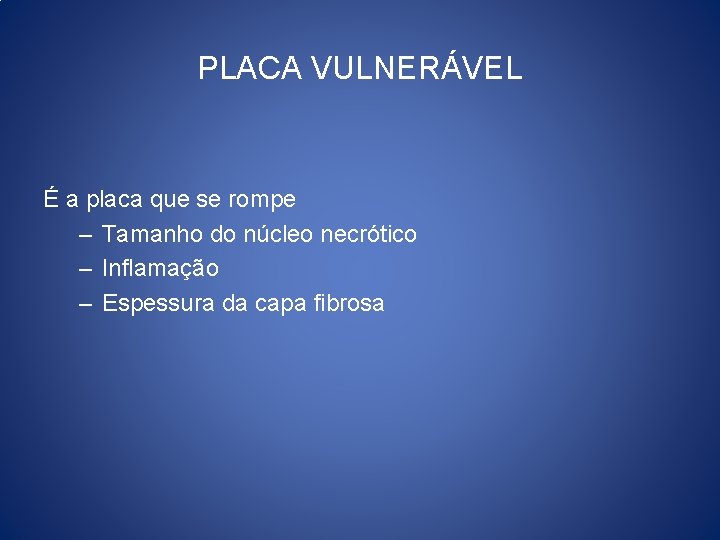 PLACA VULNERÁVEL

É a placa que se rompe

– Tamanho do núcleo necrótico
– Inflamação
– Espessura da capa fibrosa